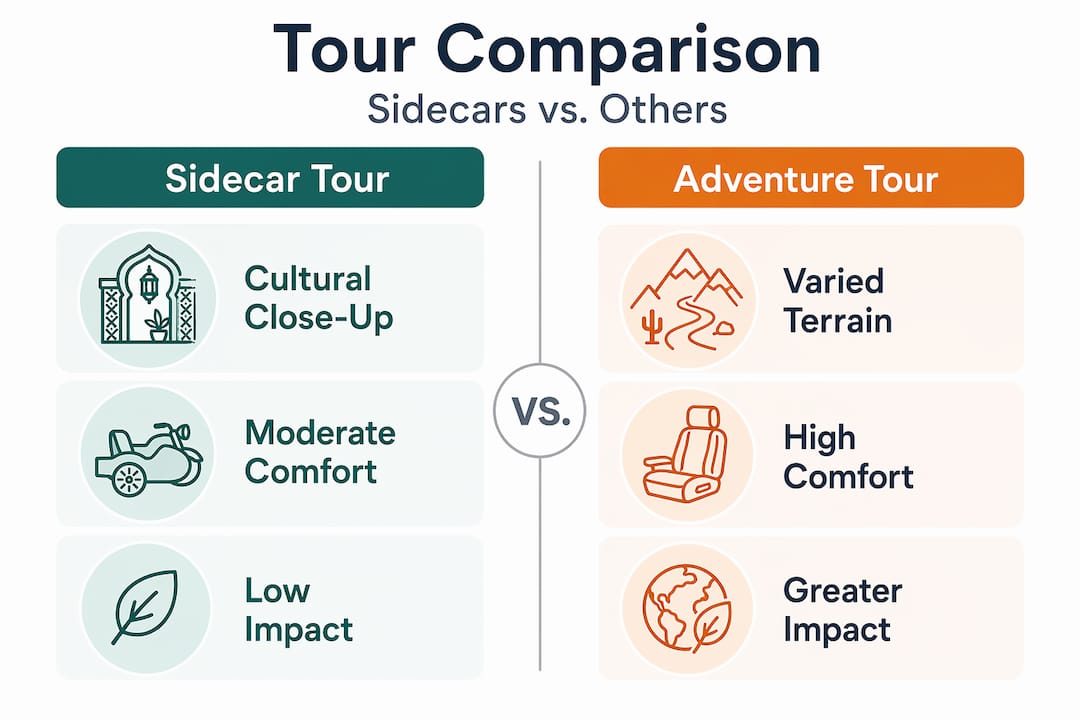 Tour Comparison
Sidecars vs. Others

Sidecar Tour

Cultural Close-Up

Moderate Comfort

Low Impact

VS.

Adventure Tour

Varied Terrain

High Comfort

Greater Impact